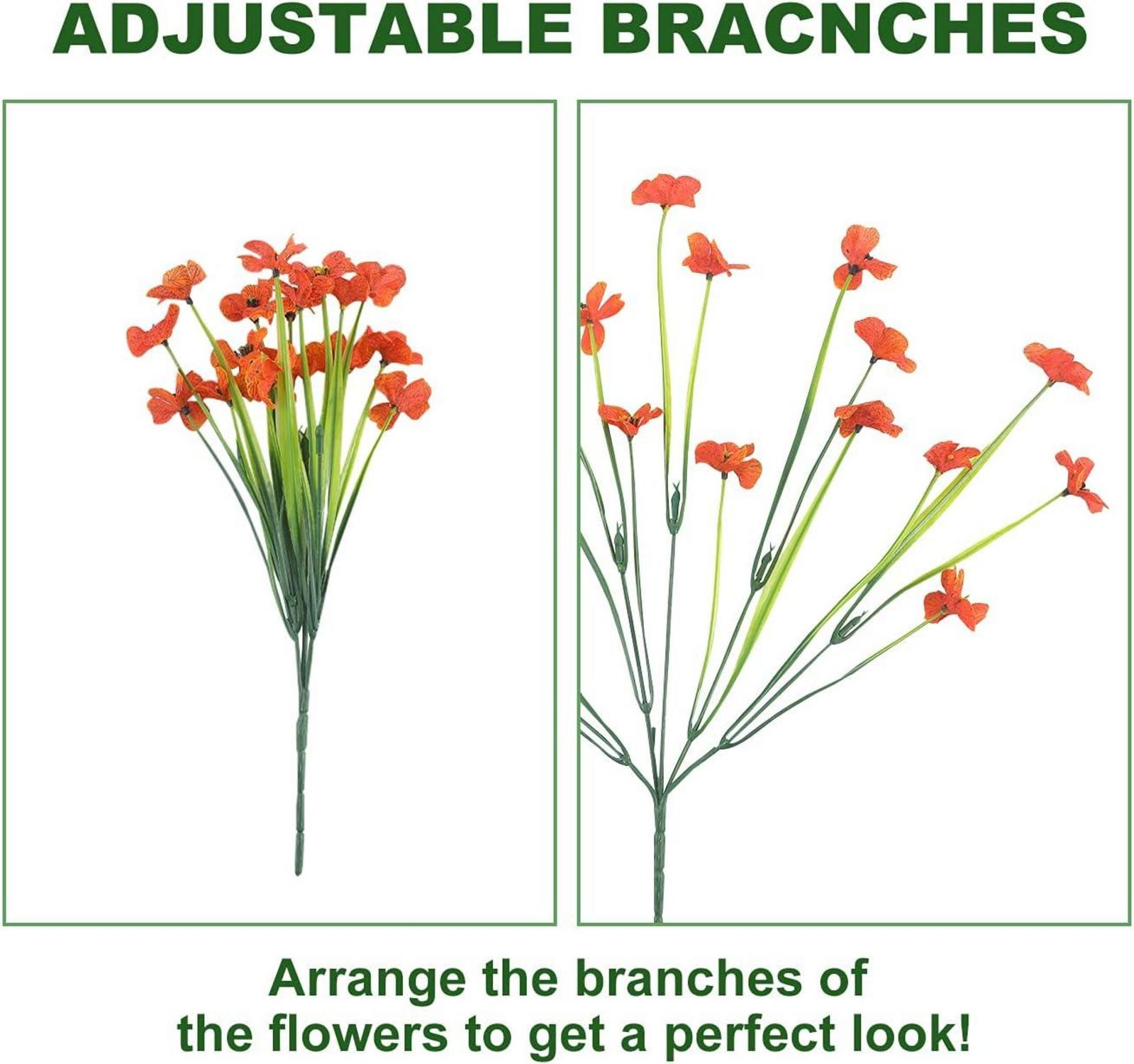 ADJUSTABLE BRACNCHES

Arrange the branches of the flowers to get a perfect look!